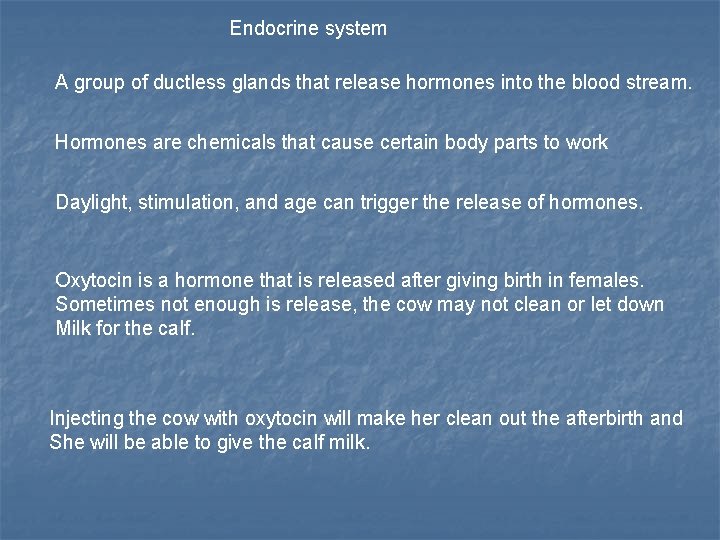 Endocrine system

A group of ductless glands that release hormones into the blood stream.

Hormones are chemicals that cause certain body parts to work

Daylight, stimulation, and age can trigger the release of hormones.

Oxytocin is a hormone that is released after giving birth in females. Sometimes not enough is release, the cow may not clean or let down Milk for the calf.

Injecting the cow with oxytocin will make her clean out the afterbirth and She will be able to give the calf milk.